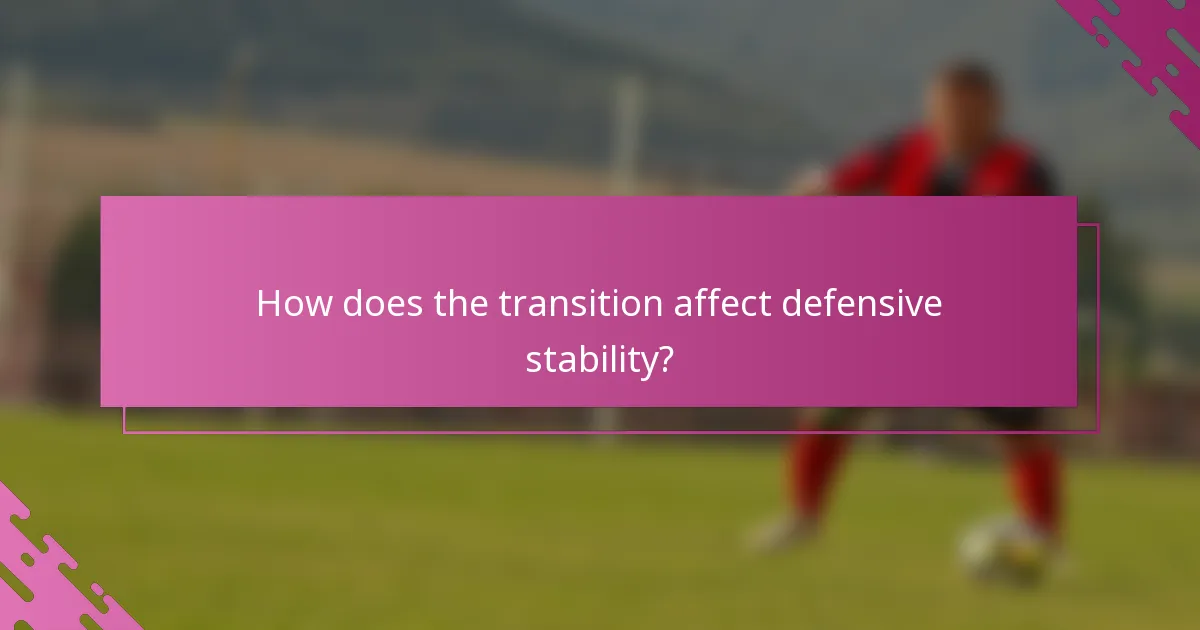 How does the transition affect defensive stability?